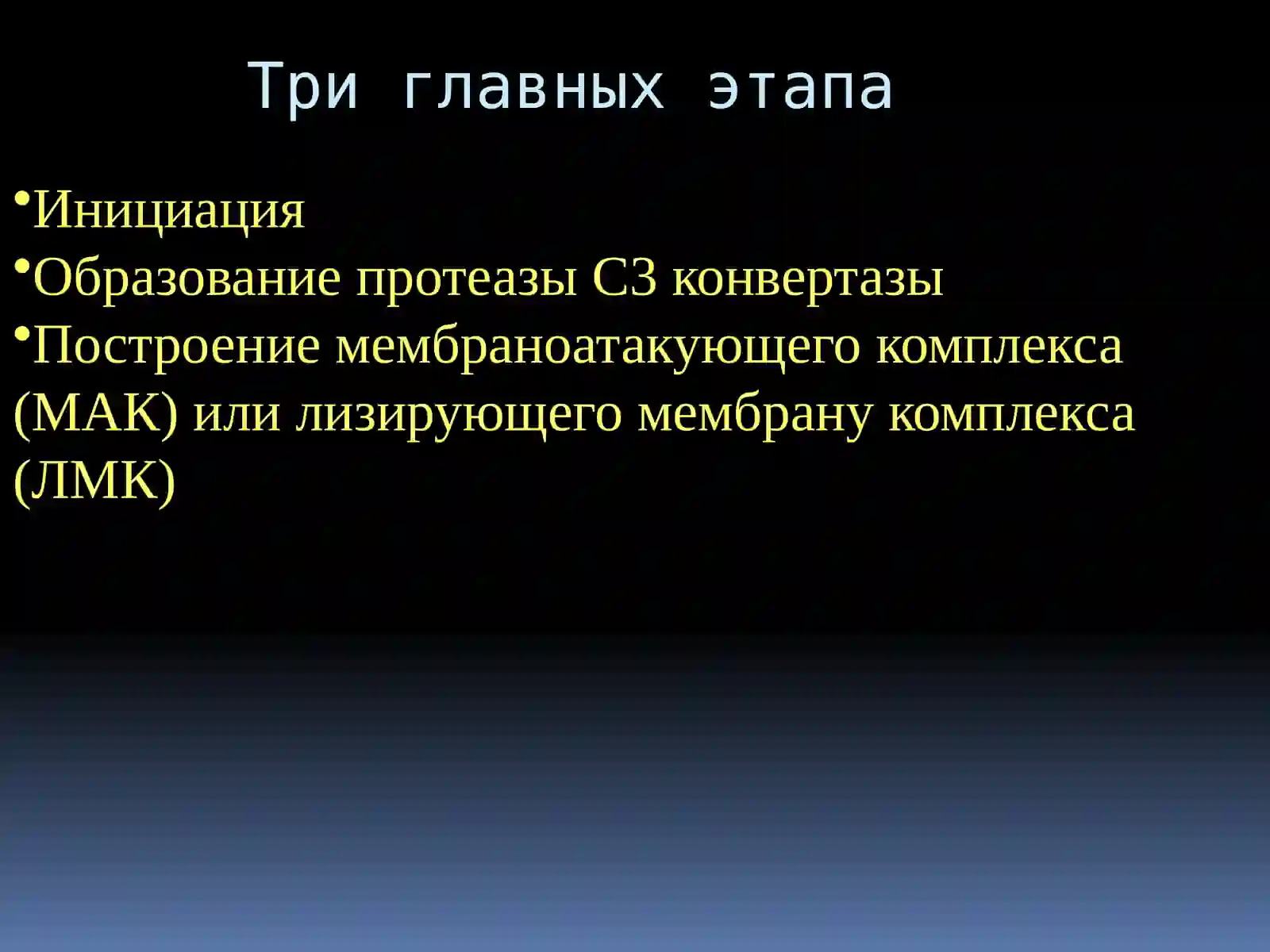 Три главных этапа

•Инициация
•Образование протеазы С3 конвертазы
•Построение мембраноатакующего комплекса (МАК) или лизирующего мембрану комплекса (ЛМК)